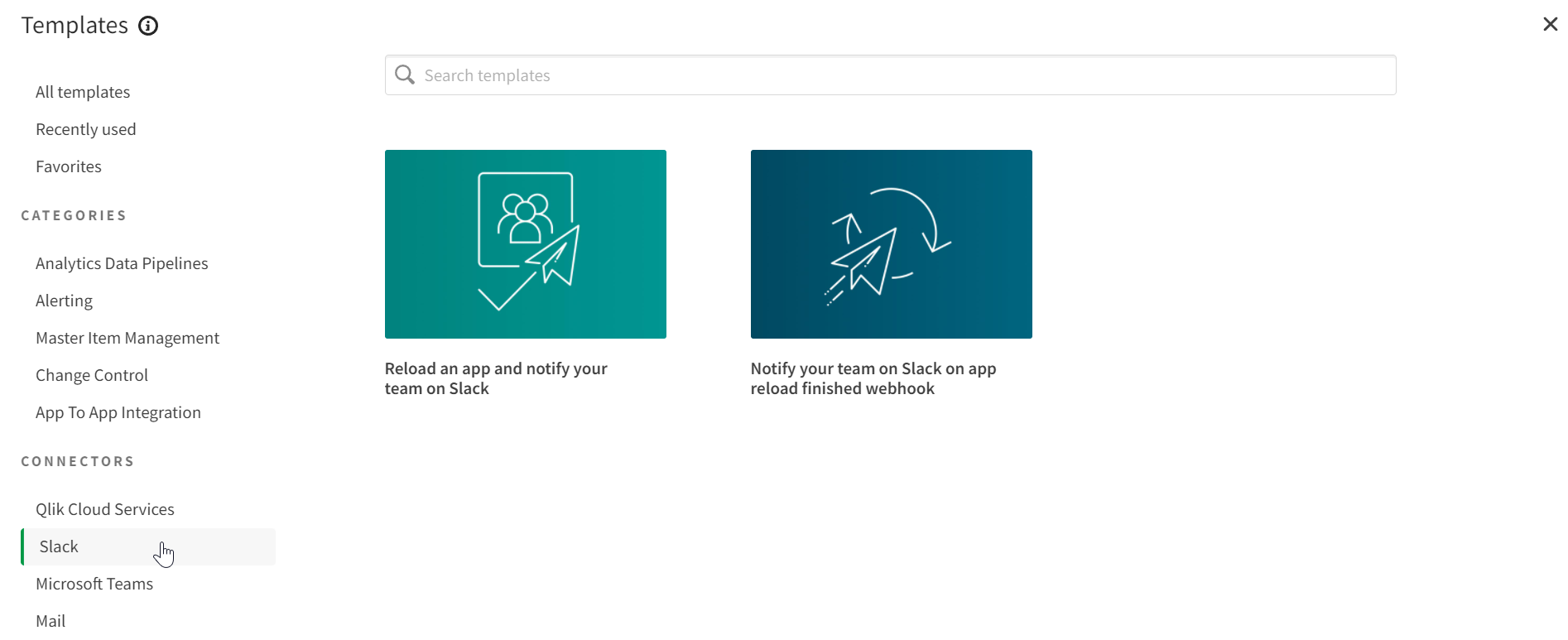 Templates

All templates
Recently used
Favorites

CATEGORIES

Analytics Data Pipelines
Alerting
Master Item Management
Change Control
App To App Integration

CONNECTORS

Qlik Cloud Services
Slack
Microsoft Teams
Mail

Search templates

Reload an app and notify your team on Slack

Notify your team on Slack on app reload finished webhook